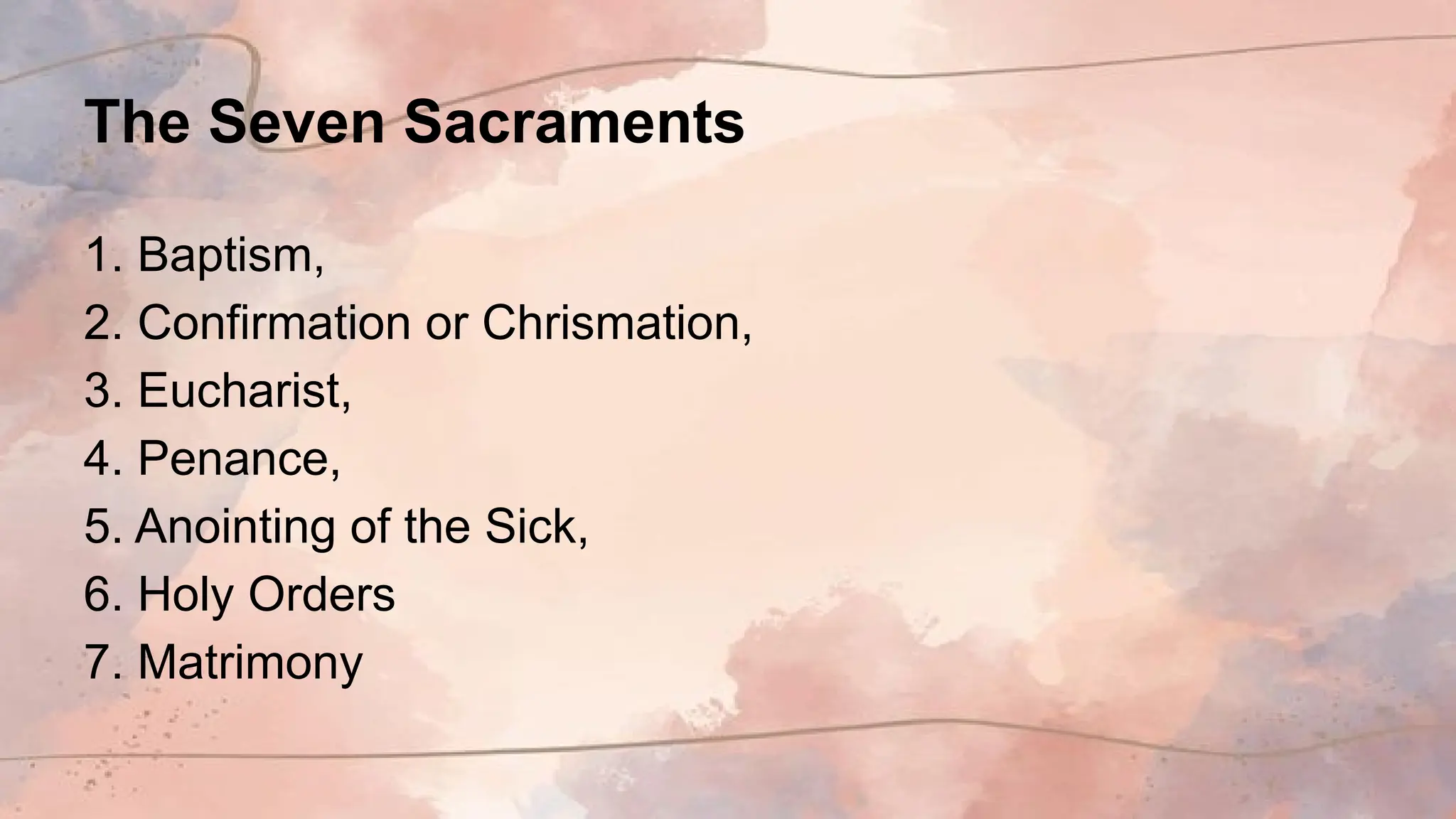 The Seven Sacraments

1. Baptism,
2. Confirmation or Chrismation,
3. Eucharist,
4. Penance,
5. Anointing of the Sick,
6. Holy Orders
7. Matrimony